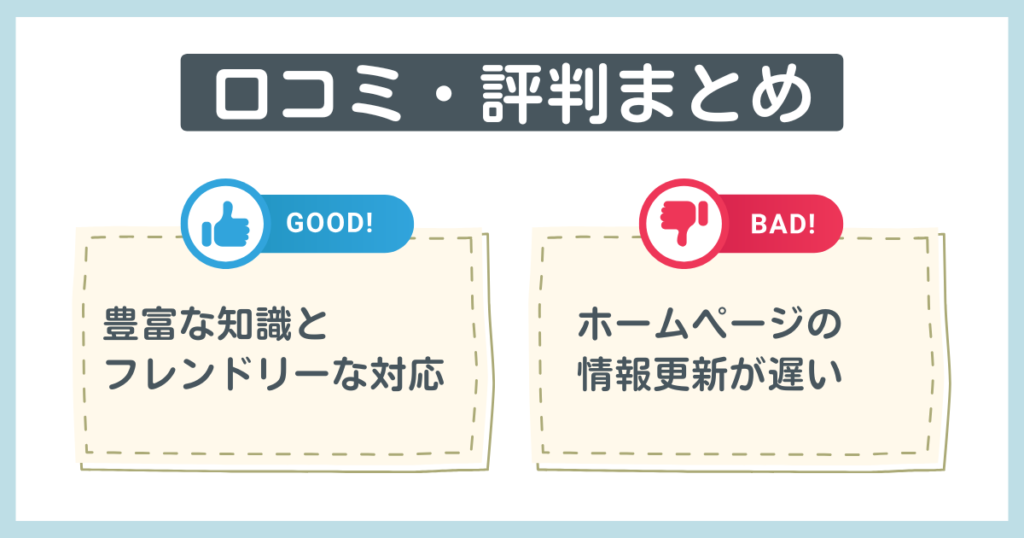 口コミ・評判まとめ

GOOD!

豊富な知識と
フレンドリーな対応

BAD!

ホームページの
情報更新が遅い